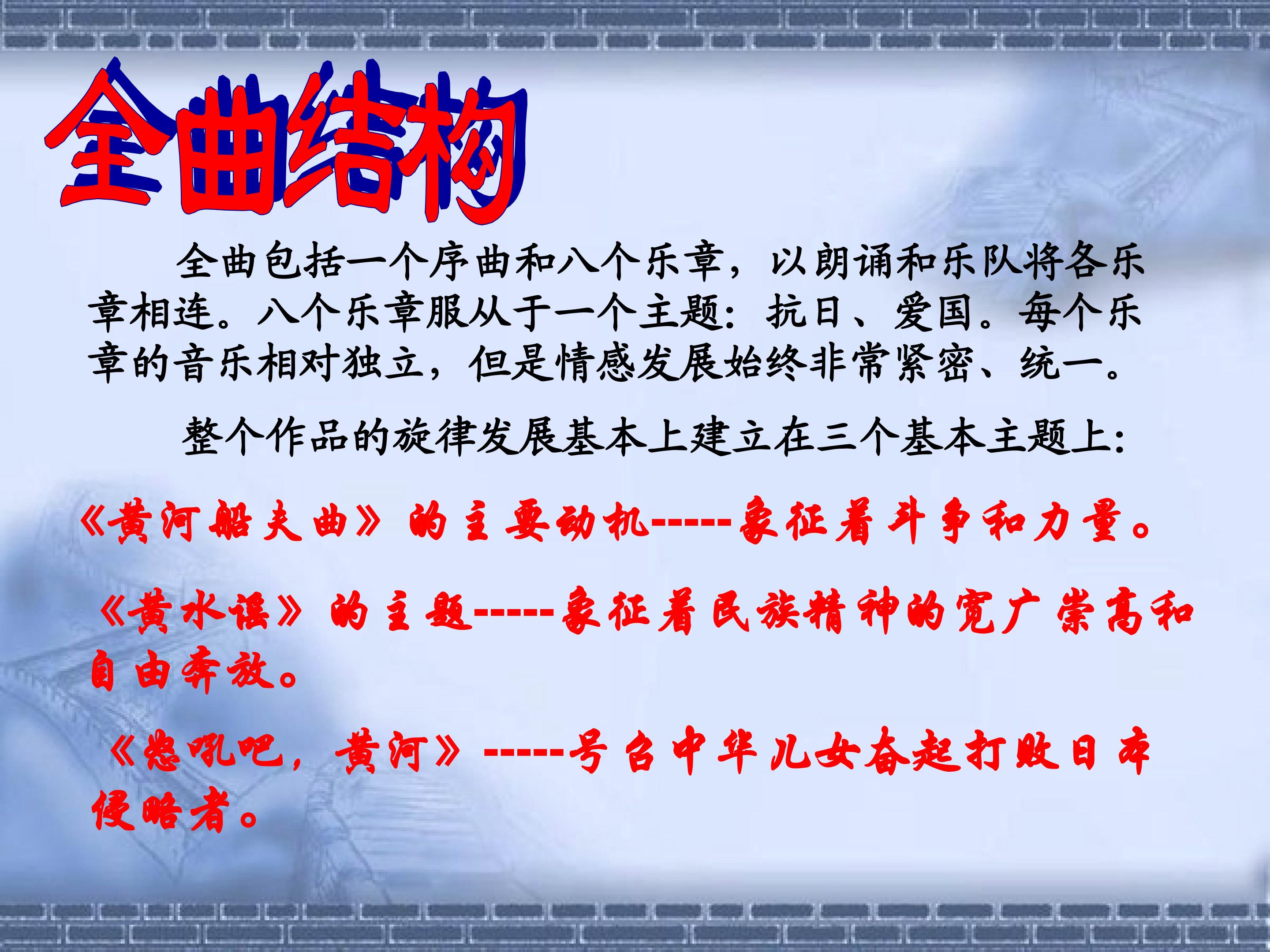 全曲结构

全曲包括一个序曲和八个乐章，以朗诵和乐队将各乐章相连。八个乐章服从于一个主题：抗日、爱国。每个乐章的音乐相对独立，但是情感发展始终非常紧密、统一。

整个作品的旋律发展基本上建立在三个基本主题上：

《黄河船夫曲》的主要动机-----象征着斗争和力量。

《黄水谣》的主题-----象征着民族精神的宽广崇高和自由奔放。

《怒吼吧，黄河》-----号召中华儿女奋起打败日本侵略者。